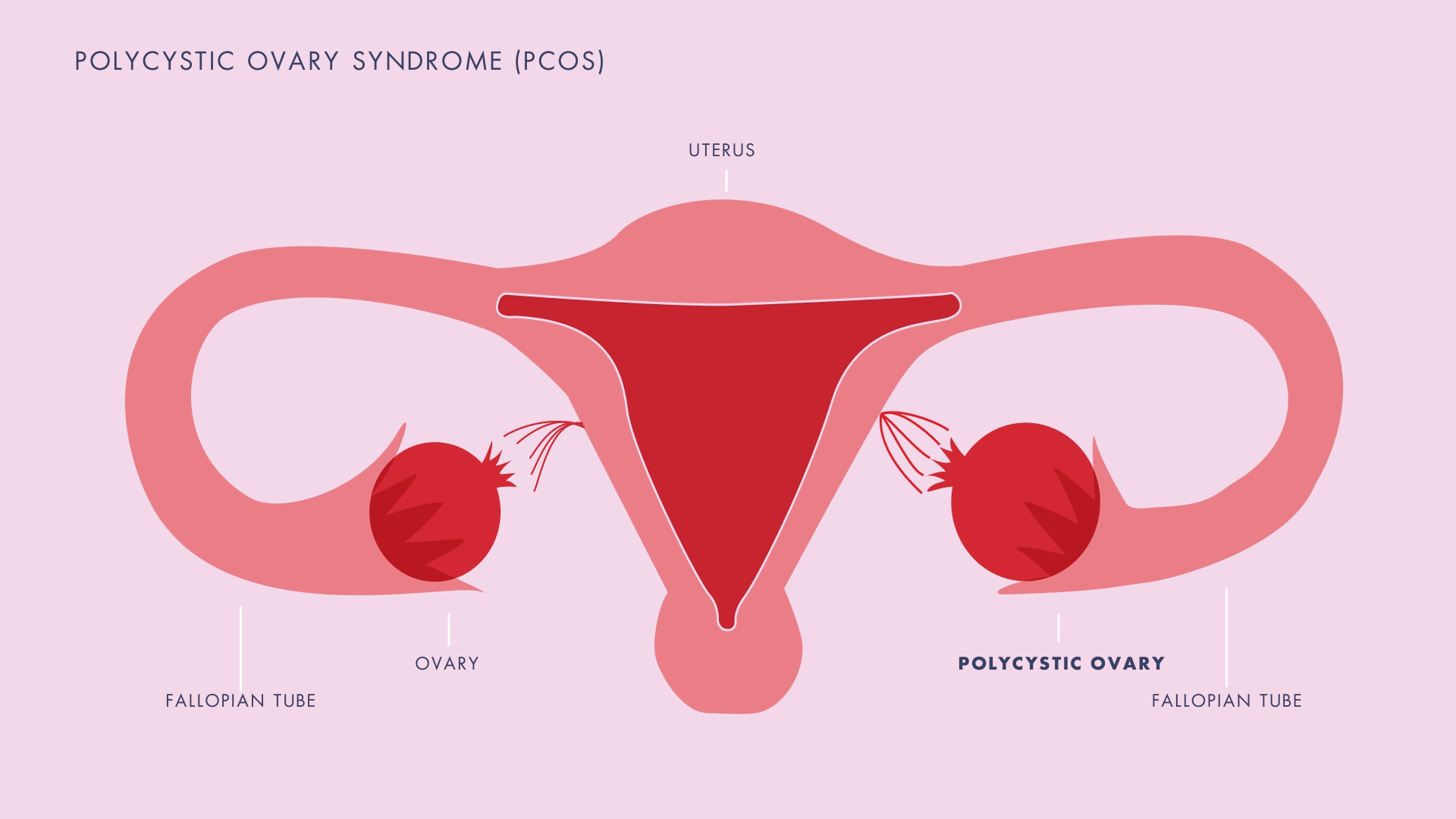 POLYCYSTIC OVARY SYNDROME (PCOS)

UTERUS

OVARY

FALLOPIAN TUBE

POLYCYSTIC OVARY

FALLOPIAN TUBE